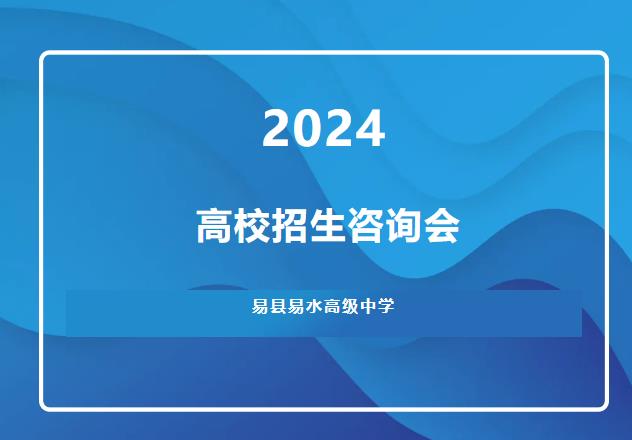 2024

高校招生咨询会

易县易水高级中学